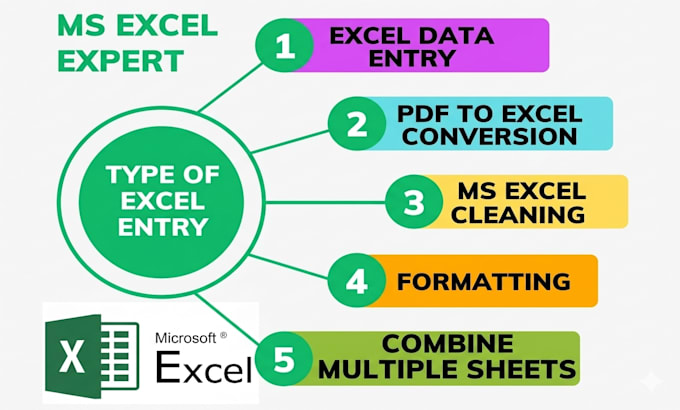 MS EXCEL EXPERT

TYPE OF EXCEL ENTRY

1 EXCEL DATA ENTRY

2 PDF TO EXCEL CONVERSION

3 MS EXCEL CLEANING

4 FORMATTING

5 COMBINE MULTIPLE SHEETS

X Microsoft ® Excel